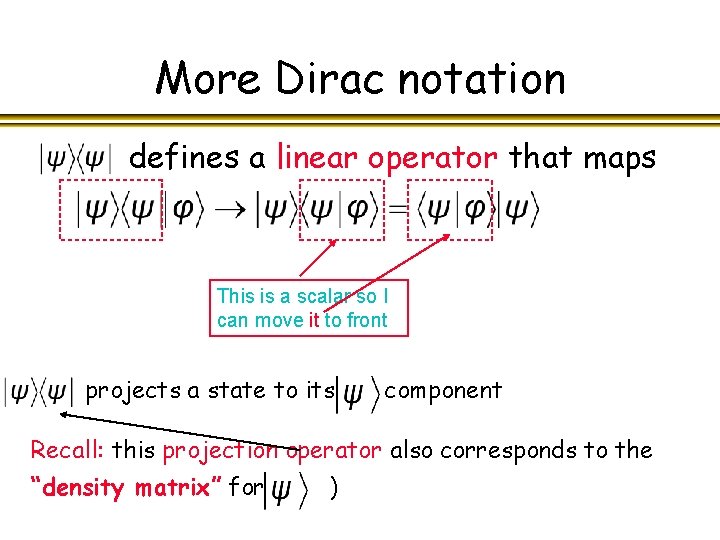 More Dirac notation

$|\psi\rangle\langle\psi|$ defines a linear operator that maps

$|\psi\rangle\langle\psi|\varphi\rangle \rightarrow |\psi\rangle\langle\psi|\varphi\rangle = \langle\psi|\varphi\rangle|\psi\rangle$

This is a scalar so I can move it to front

$|\psi\rangle\langle\psi|$ projects a state to its $|\psi\rangle$ component

Recall: this projection operator also corresponds to the "density matrix" for $|\psi\rangle$ )